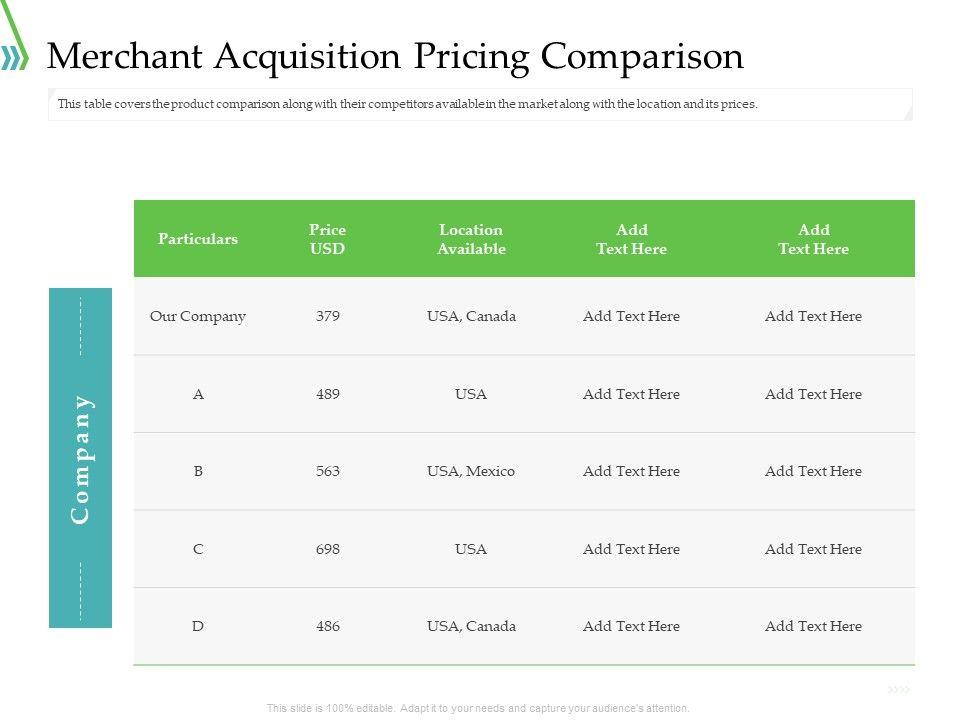 Merchant Acquisition Pricing Comparison

This table covers the product comparison along with their competitors available in the market along with the location and its prices.

Company

| Particulars | Price USD | Location Available | Add Text Here | Add Text Here |
|---|---|---|---|---|
| Our Company | 379 | USA, Canada | Add Text Here | Add Text Here |
| A | 489 | USA | Add Text Here | Add Text Here |
| B | 563 | USA, Mexico | Add Text Here | Add Text Here |
| C | 698 | USA | Add Text Here | Add Text Here |
| D | 486 | USA, Canada | Add Text Here | Add Text Here |

This slide is 100% editable. Adapt it to your needs and capture your audience's attention.